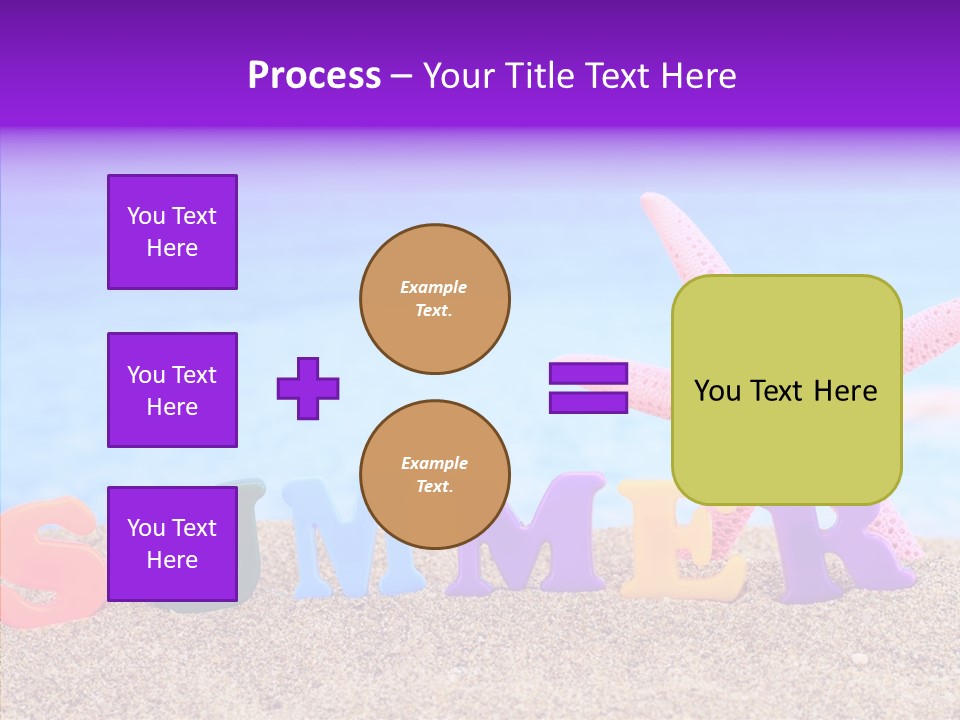 Process – Your Title Text Here

You Text Here

You Text Here

You Text Here

Example Text.

Example Text.

You Text Here

SUMMER